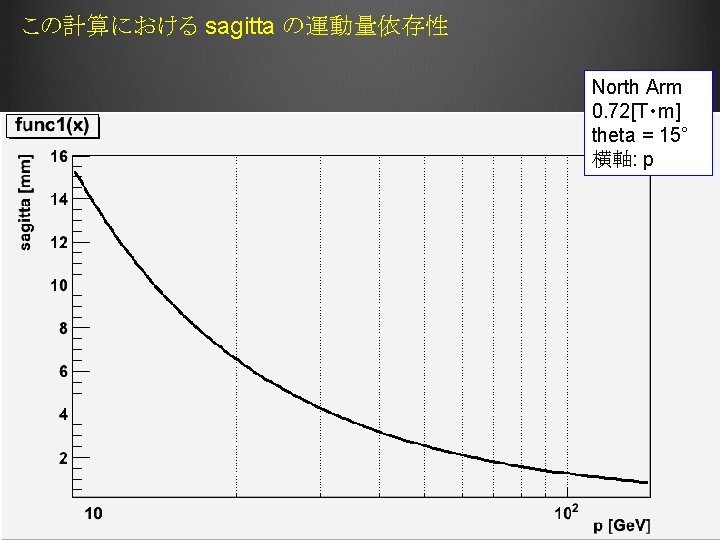 この計算における sagitta の運動量依存性

North Arm
0.72[T・m]
theta = 15°
横軸: p

func1(x)

sagitta [mm]

16
14
12
10
8
6
4
2

10
$10^2$
p [GeV]